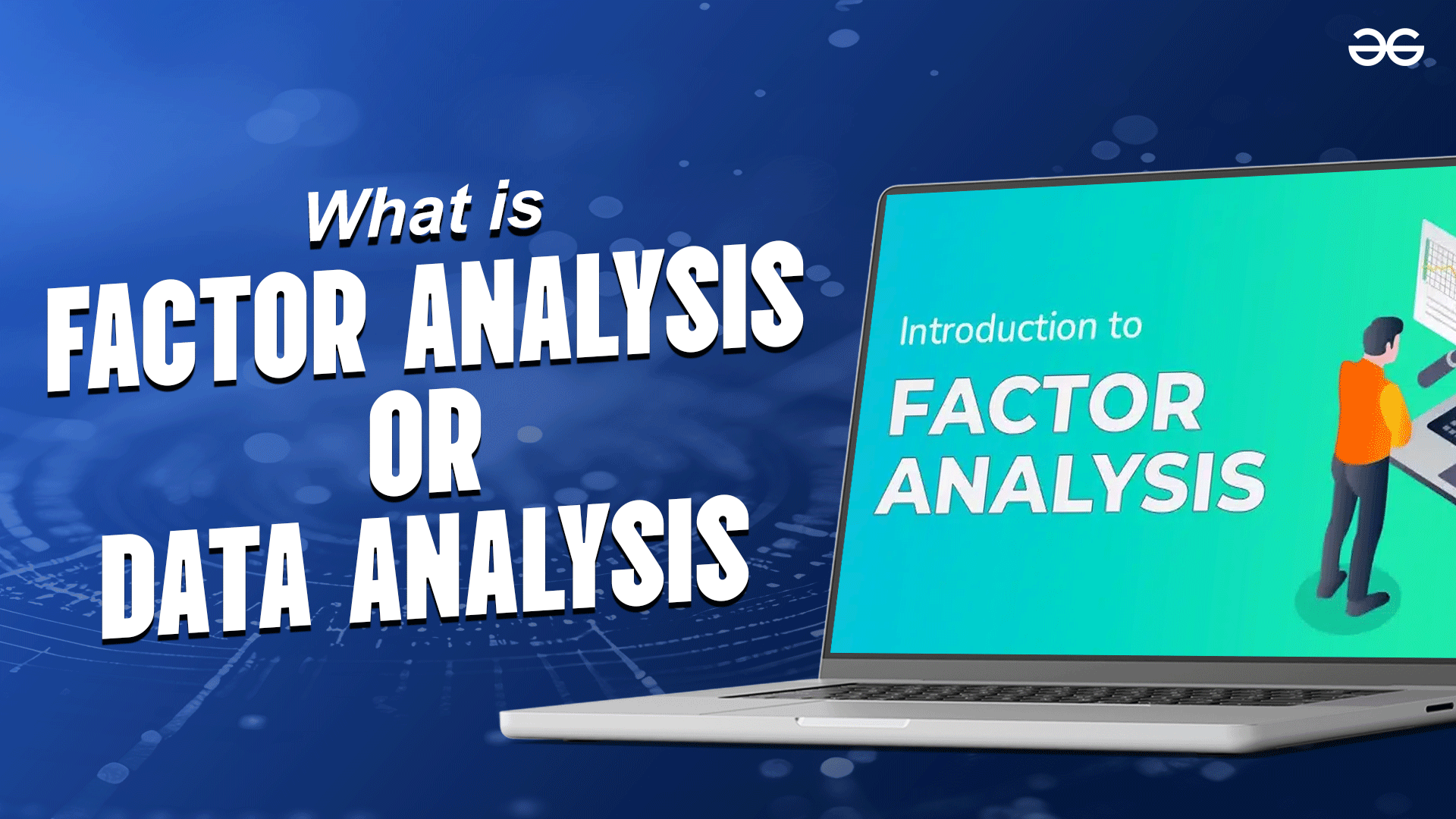 What is
FACTOR ANALYSIS
OR
DATA ANALYSIS

Introduction to
FACTOR
ANALYSIS